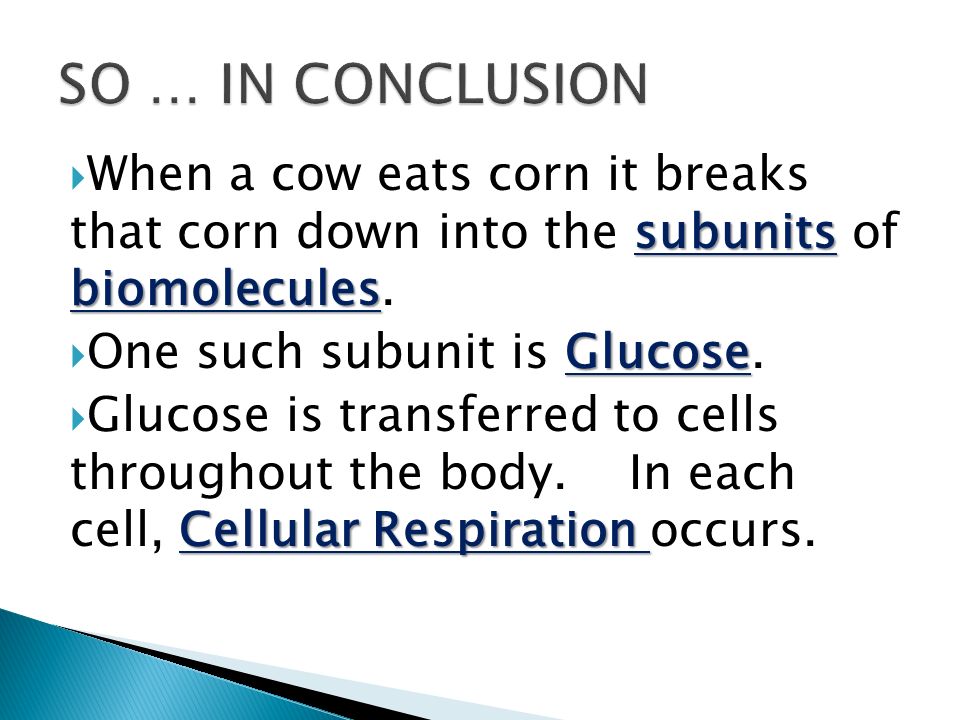 SO … IN CONCLUSION

When a cow eats corn it breaks that corn down into the subunits of biomolecules.

One such subunit is Glucose.

Glucose is transferred to cells throughout the body. In each cell, Cellular Respiration occurs.